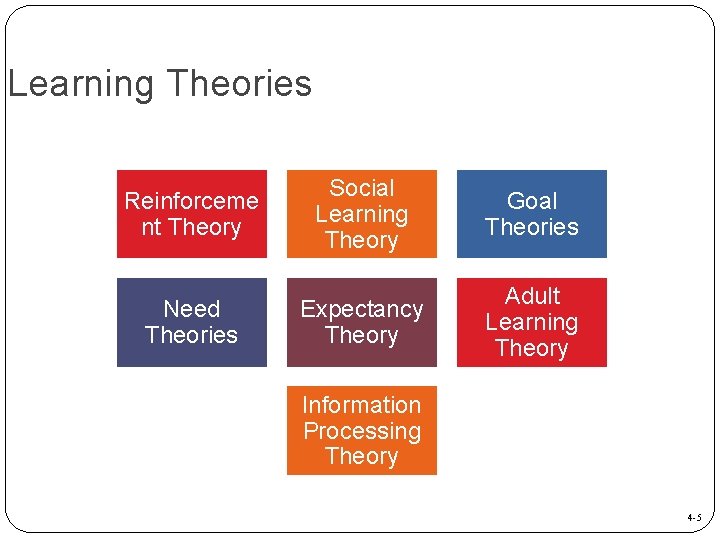 Learning Theories

Reinforcement Theory

Social Learning Theory

Goal Theories

Need Theories

Expectancy Theory

Adult Learning Theory

Information Processing Theory

4-5